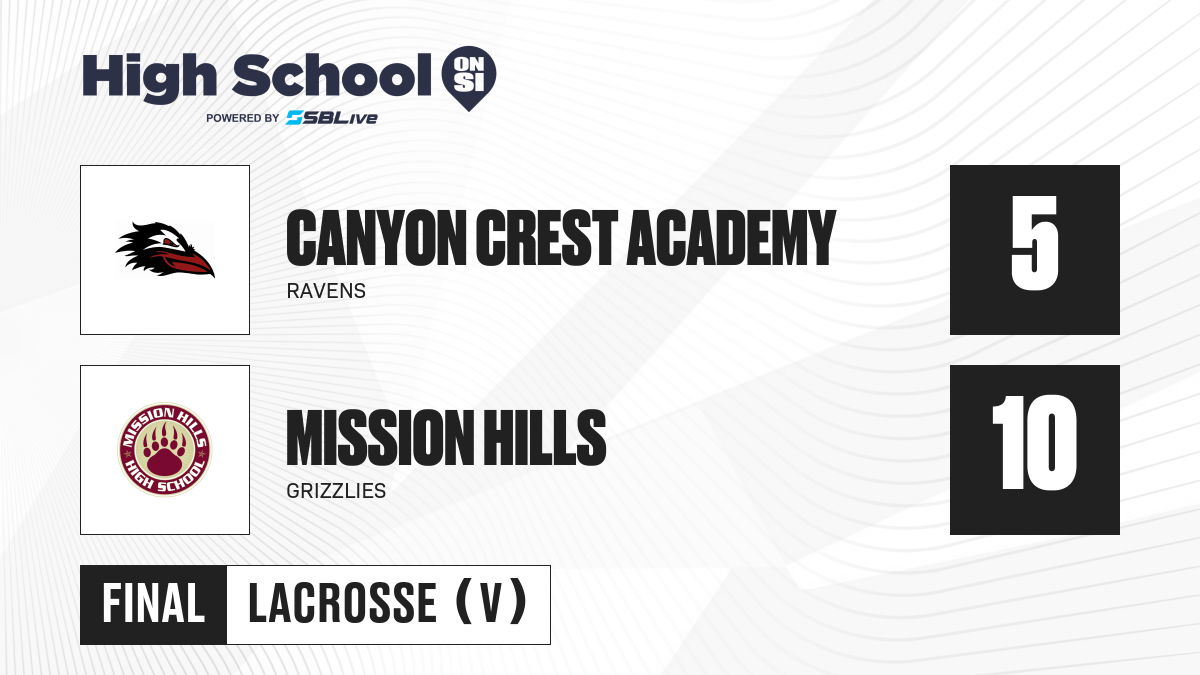 High School ON SI
POWERED BY SBLive

CANYON CREST ACADEMY
RAVENS
5

MISSION HILLS HIGH SCHOOL

MISSION HILLS
GRIZZLIES
10

FINAL LACROSSE (V)